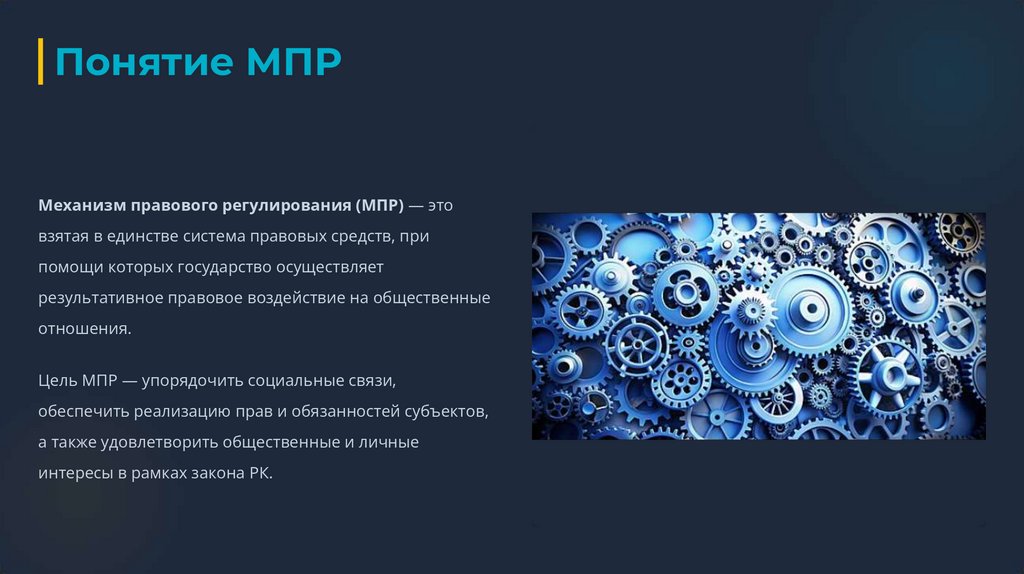 Понятие МПР

Механизм правового регулирования (МПР) — это взятая в единстве система правовых средств, при помощи которых государство осуществляет результативное правовое воздействие на общественные отношения.

Цель МПР — упорядочить социальные связи, обеспечить реализацию прав и обязанностей субъектов, а также удовлетворить общественные и личные интересы в рамках закона РК.